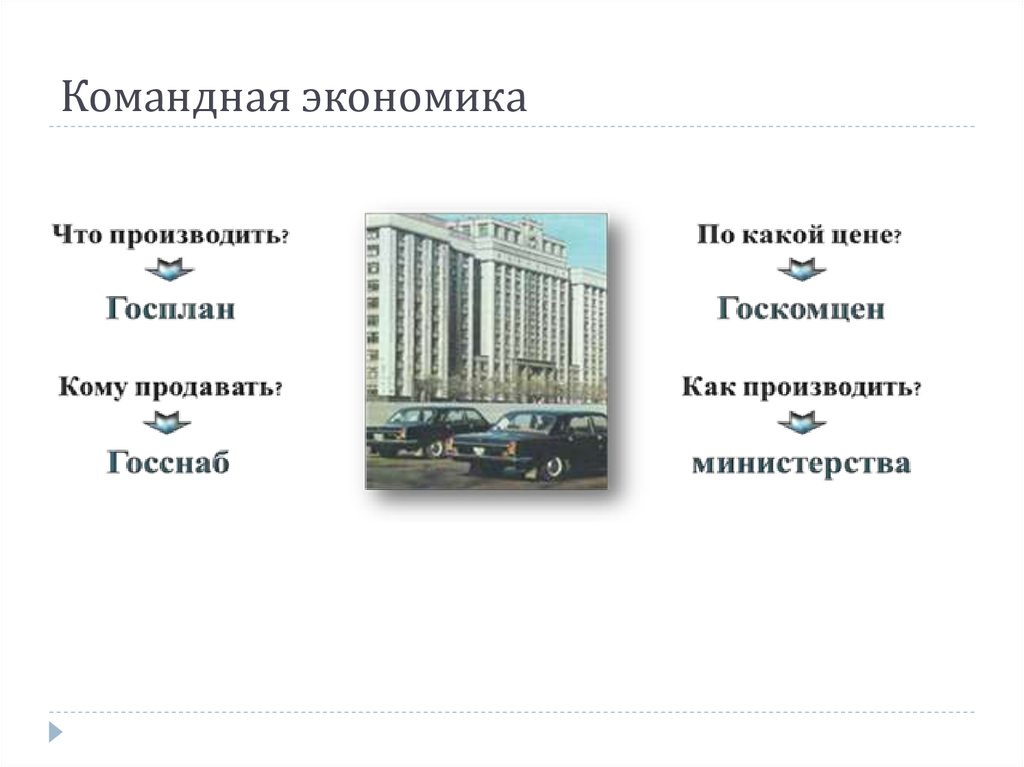 Командная экономика

Что производить?

Госплан

Кому продавать?

Госснаб

По какой цене?

Госкомцен

Как производить?

министерства